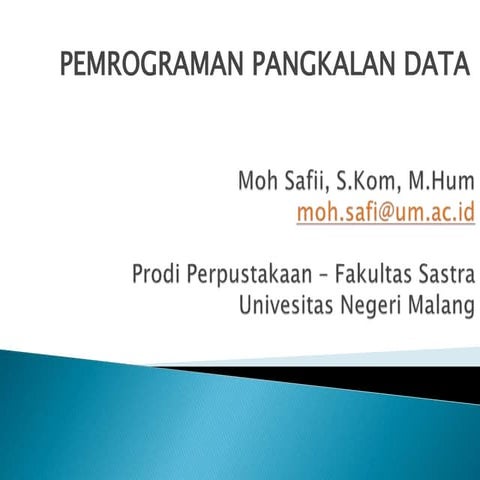 PEMROGRAMAN PANGKALAN DATA

Moh Safii, S.Kom, M.Hum
moh.safi@um.ac.id

Prodi Perpustakaan – Fakultas Sastra
Univesitas Negeri Malang